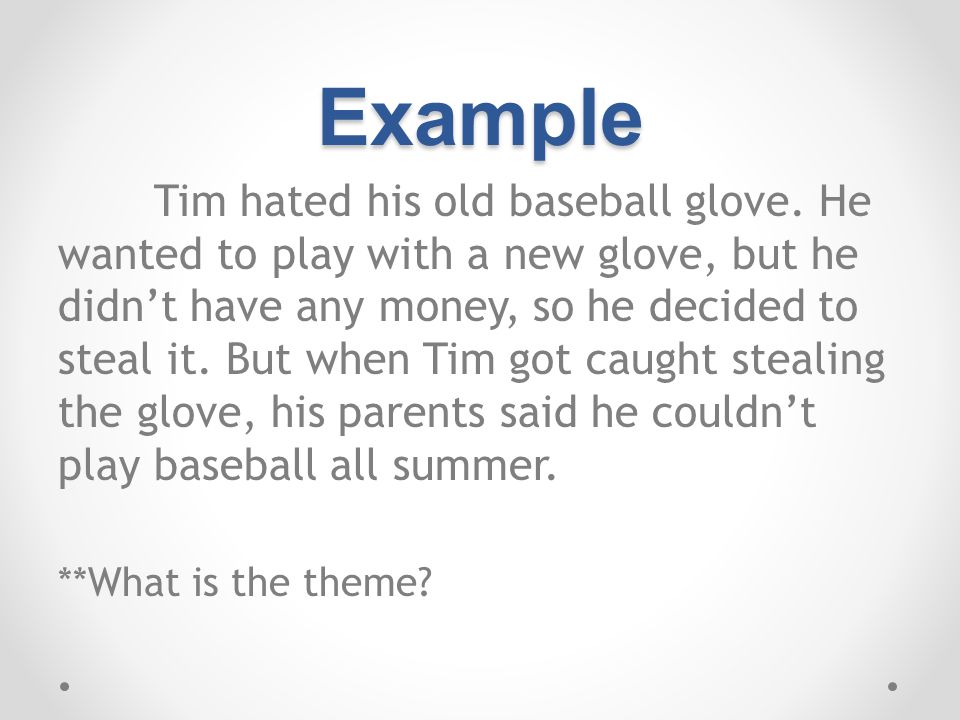 Example

Tim hated his old baseball glove. He wanted to play with a new glove, but he didn’t have any money, so he decided to steal it. But when Tim got caught stealing the glove, his parents said he couldn’t play baseball all summer.

**What is the theme?